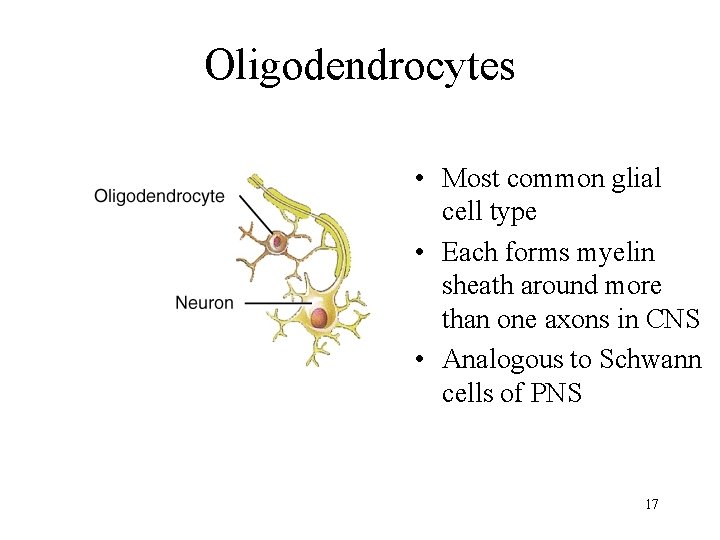 Oligodendrocytes

Oligodendrocyte

Neuron

• Most common glial cell type
• Each forms myelin sheath around more than one axons in CNS
• Analogous to Schwann cells of PNS

17